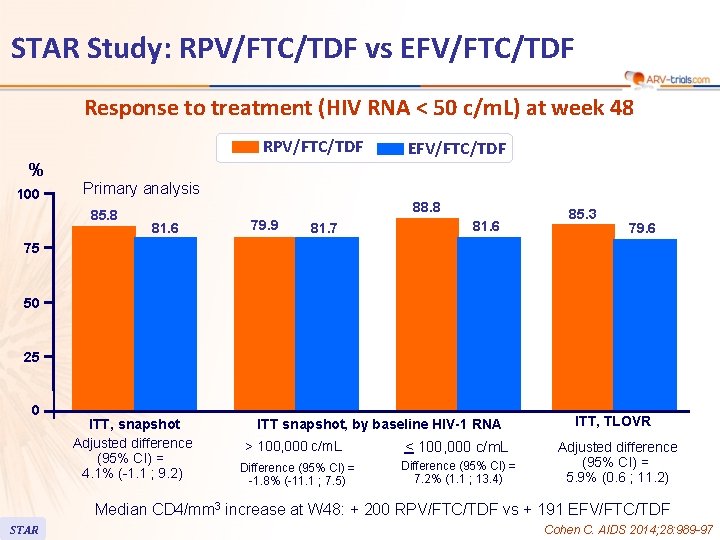 STAR Study: RPV/FTC/TDF vs EFV/FTC/TDF

ARV-trials.com

Response to treatment (HIV RNA < 50 c/mL) at week 48

RPV/FTC/TDF EFV/FTC/TDF

%

Primary analysis

100

75

50

25

0

85.8 81.6 79.9 81.7 88.8 81.6 85.3 79.6

ITT, snapshot

Adjusted difference (95% CI) = 4.1% (-1.1 ; 9.2)

ITT snapshot, by baseline HIV-1 RNA

> 100,000 c/mL

Difference (95% CI) = -1.8% (-11.1 ; 7.5)

$\leq$ 100,000 c/mL

Difference (95% CI) = 7.2% (1.1 ; 13.4)

ITT, TLOVR

Adjusted difference (95% CI) = 5.9% (0.6 ; 11.2)

Median CD4/mm$^3$ increase at W48: + 200 RPV/FTC/TDF vs + 191 EFV/FTC/TDF

STAR

Cohen C. AIDS 2014;28:989-97